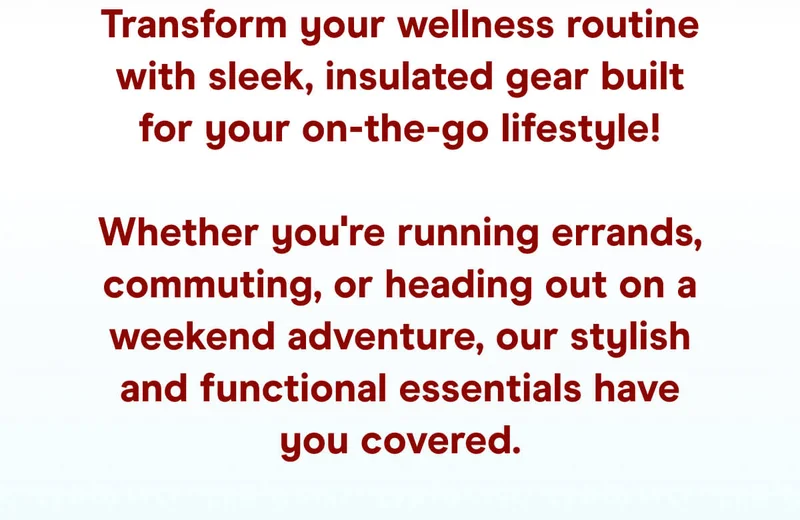 Transform your wellness routine with sleek, insulated gear built for your on-the-go lifestyle!

Whether you're running errands, commuting, or heading out on a weekend adventure, our stylish and functional essentials have you covered.